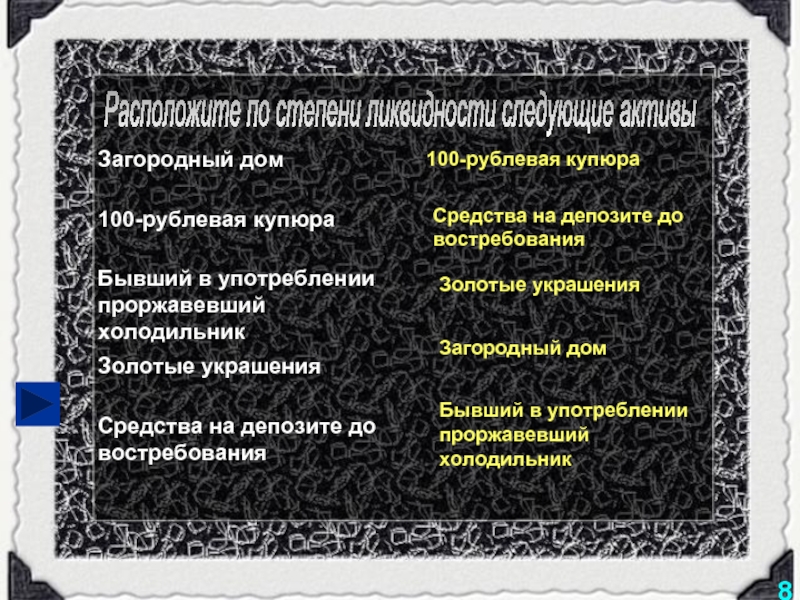 Расположите по степени ликвидности следующие активы

Загородный дом

100-рублевая купюра

Бывший в употреблении проржавевший холодильник

Золотые украшения

Средства на депозите до востребования

100-рублевая купюра

Средства на депозите до востребования

Золотые украшения

Загородный дом

Бывший в употреблении проржавевший холодильник

8